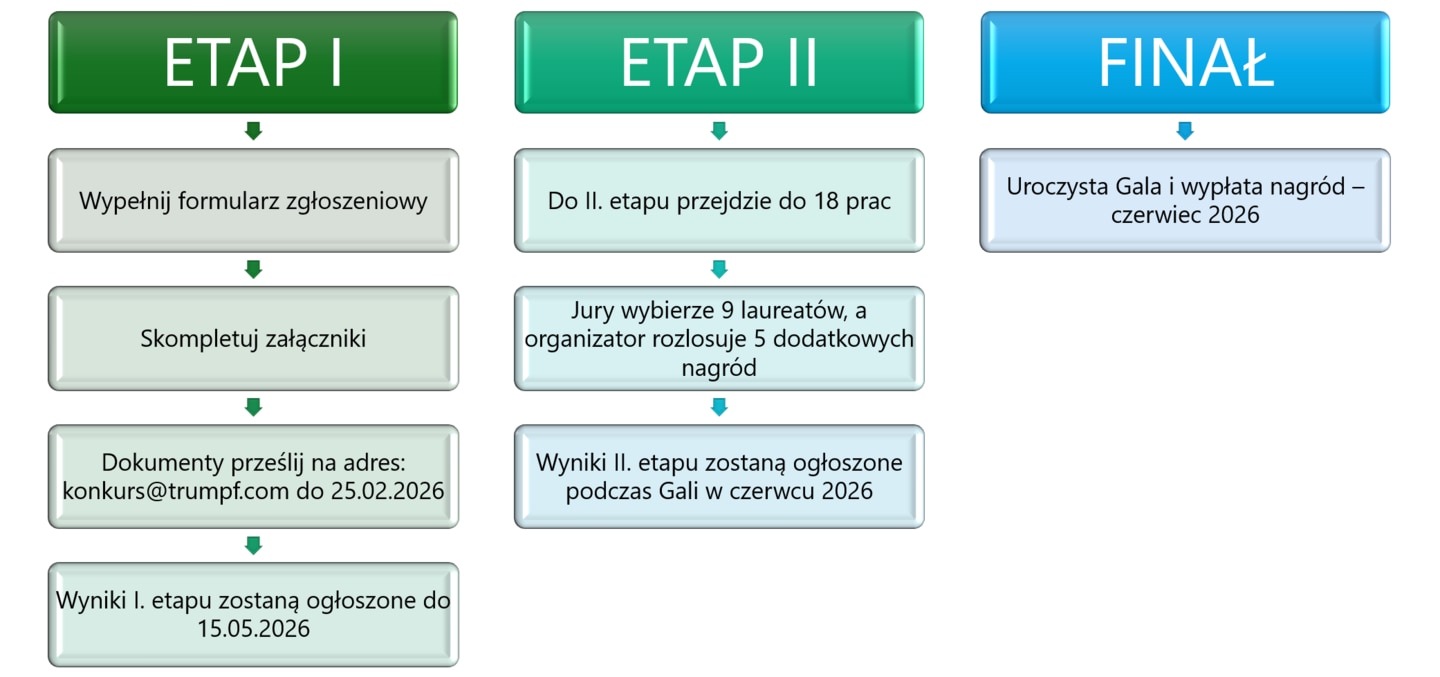 ETAP I

Wypełnij formularz zgłoszeniowy

Skompletuj załączniki

Dokumenty prześlij na adres: konkurs@trumpf.com do 25.02.2026

Wyniki I. etapu zostaną ogłoszone do 15.05.2026

ETAP II

Do II. etapu przejdzie do 18 prac

Jury wybierze 9 laureatów, a organizator rozlosuje 5 dodatkowych nagród

Wyniki II. etapu zostaną ogłoszone podczas Gali w czerwcu 2026

FINAŁ

Uroczysta Gala i wypłata nagród – czerwiec 2026